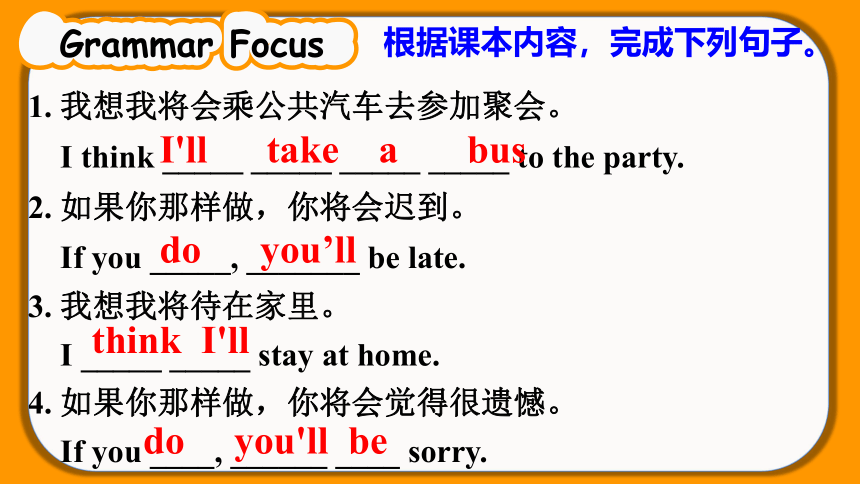 Grammar Focus 根据课本内容，完成下列句子。

1. 我想我将会乘公共汽车去参加聚会。

I think I'll take a bus to the party.

2. 如果你那样做，你将会迟到。

If you do, you’ll be late.

3. 我想我将待在家里。

I think I'll stay at home.

4. 如果你那样做，你将会觉得很遗憾。

If you do, you'll be sorry.